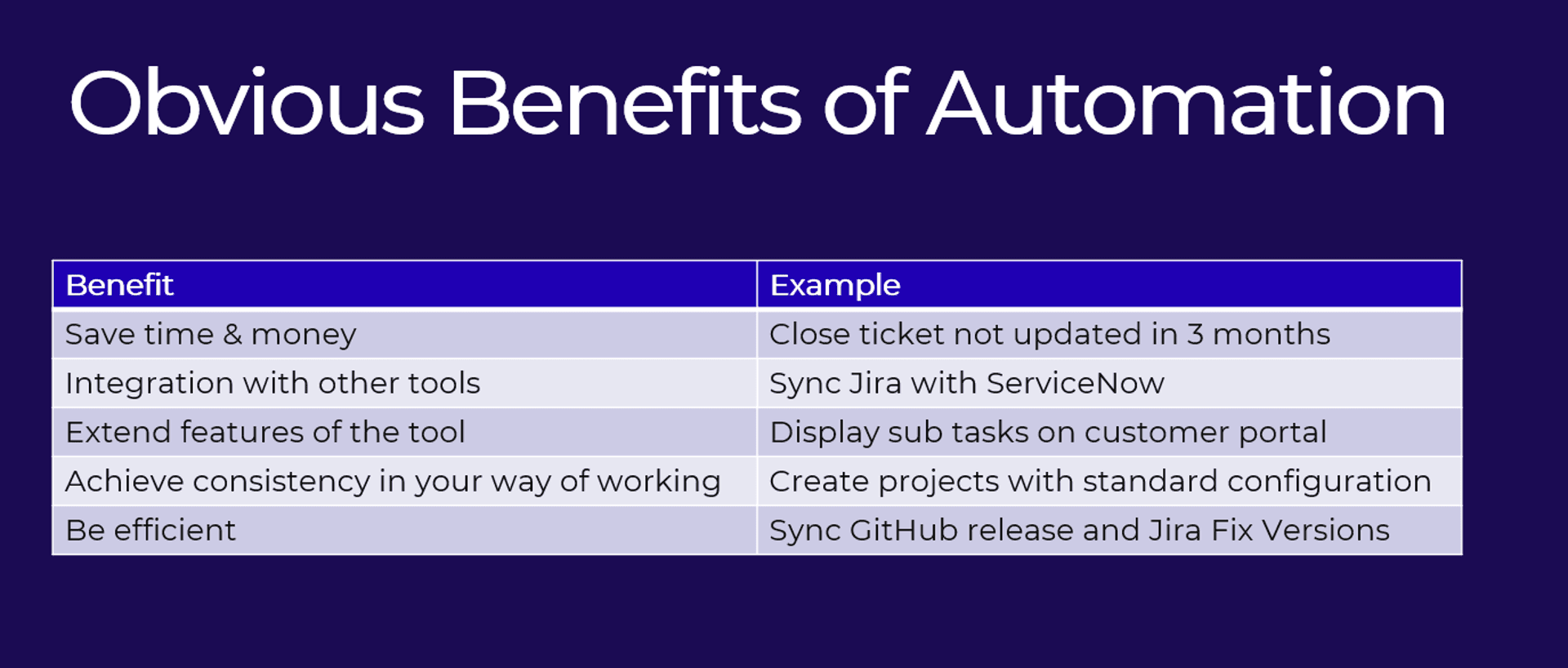 Obvious Benefits of Automation

| Benefit | Example |
|---|---|
| Save time & money | Close ticket not updated in 3 months |
| Integration with other tools | Sync Jira with ServiceNow |
| Extend features of the tool | Display sub tasks on customer portal |
| Achieve consistency in your way of working | Create projects with standard configuration |
| Be efficient | Sync GitHub release and Jira Fix Versions |